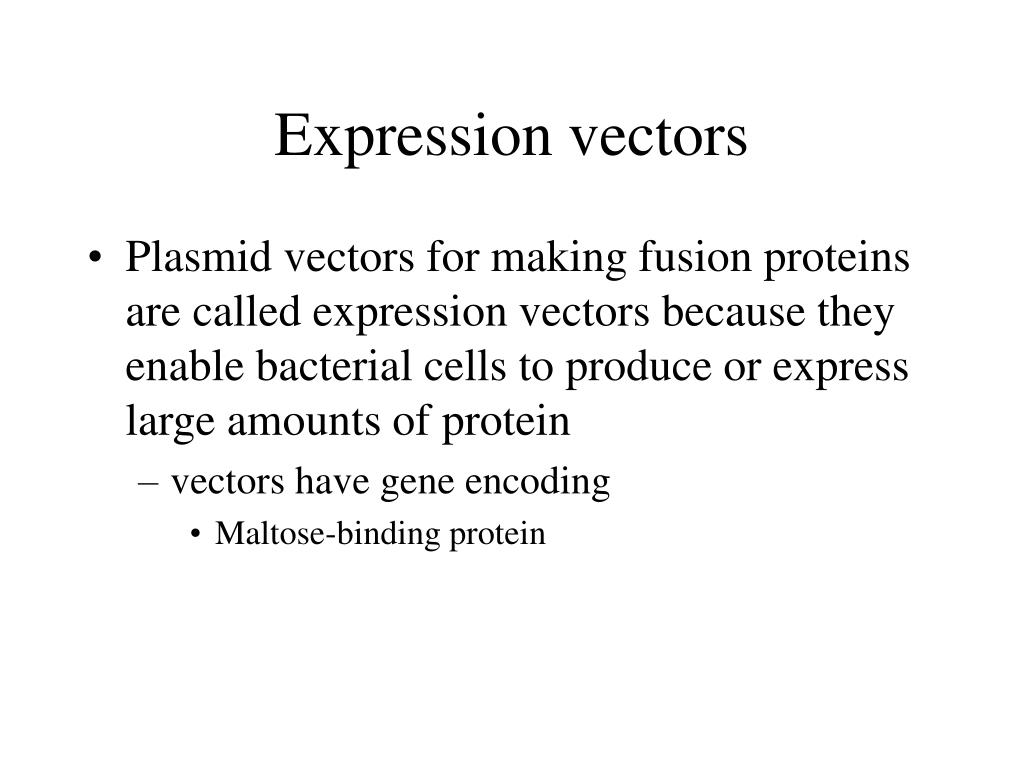 Expression vectors

• Plasmid vectors for making fusion proteins are called expression vectors because they enable bacterial cells to produce or express large amounts of protein

– vectors have gene encoding

• Maltose-binding protein